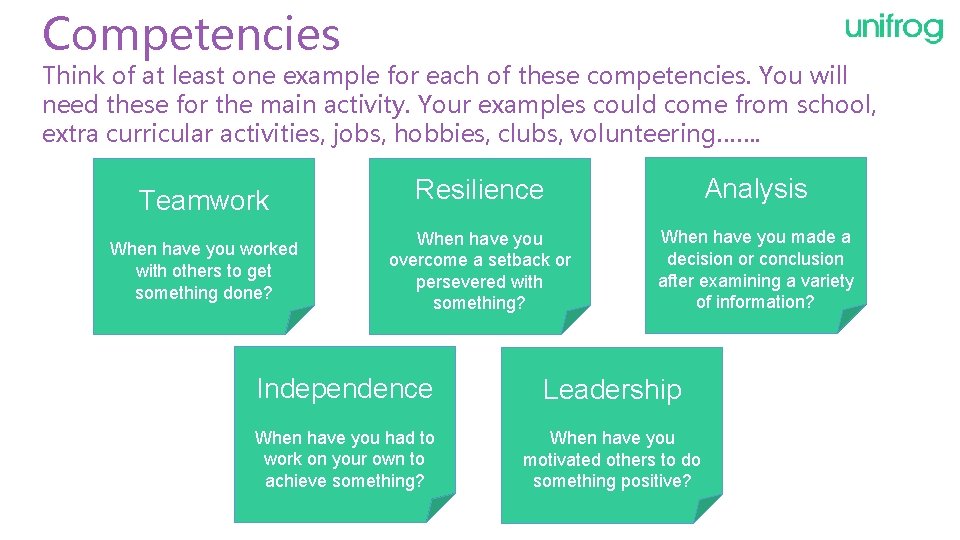 Competencies

unifrog

Think of at least one example for each of these competencies. You will need these for the main activity. Your examples could come from school, extra curricular activities, jobs, hobbies, clubs, volunteering…….

Teamwork

When have you worked with others to get something done?

Resilience

When have you overcome a setback or persevered with something?

Analysis

When have you made a decision or conclusion after examining a variety of information?

Independence

When have you had to work on your own to achieve something?

Leadership

When have you motivated others to do something positive?